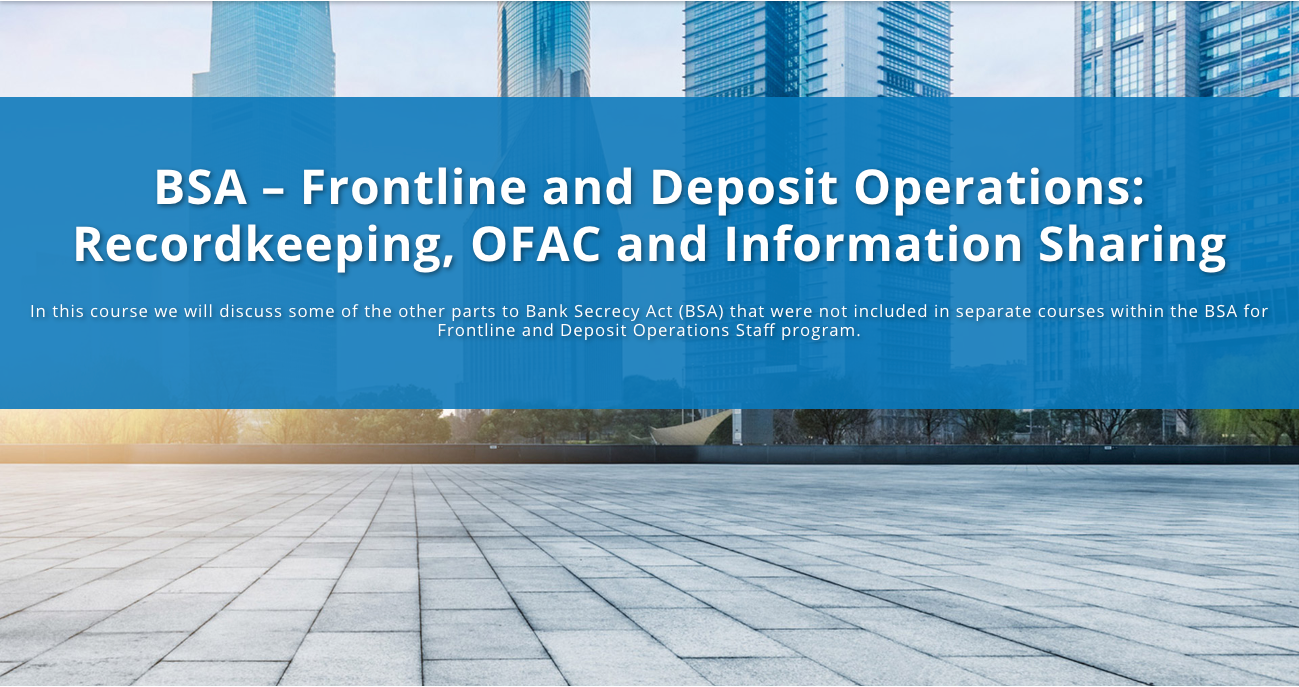 BSA – Frontline and Deposit Operations: Recordkeeping, OFAC and Information Sharing

In this course we will discuss some of the other parts to Bank Secrecy Act (BSA) that were not included in separate courses within the BSA for Frontline and Deposit Operations Staff program.